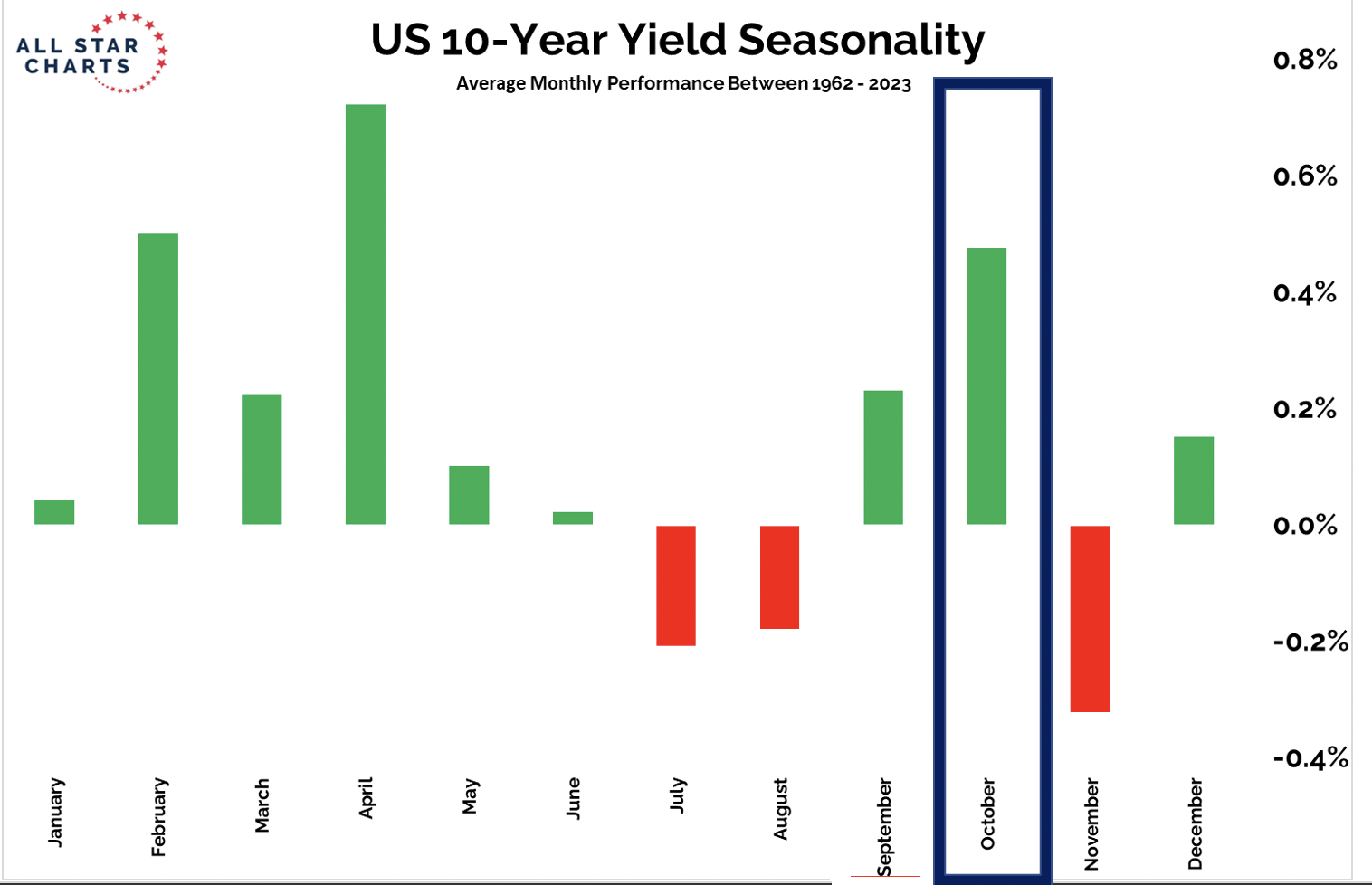 ALL STAR CHARTS

US 10-Year Yield Seasonality

Average Monthly Performance Between 1962 - 2023

0.8%
0.6%
0.4%
0.2%
0.0%
-0.2%
-0.4%

January
February
March
April
May
June
July
August
September
October
November
December